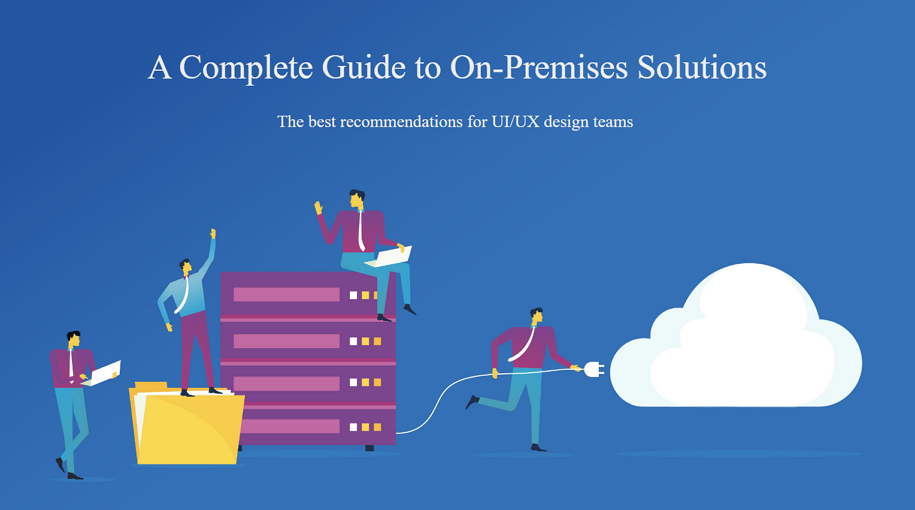 A Complete Guide to On-Premises Solutions

The best recommendations for UI/UX design teams